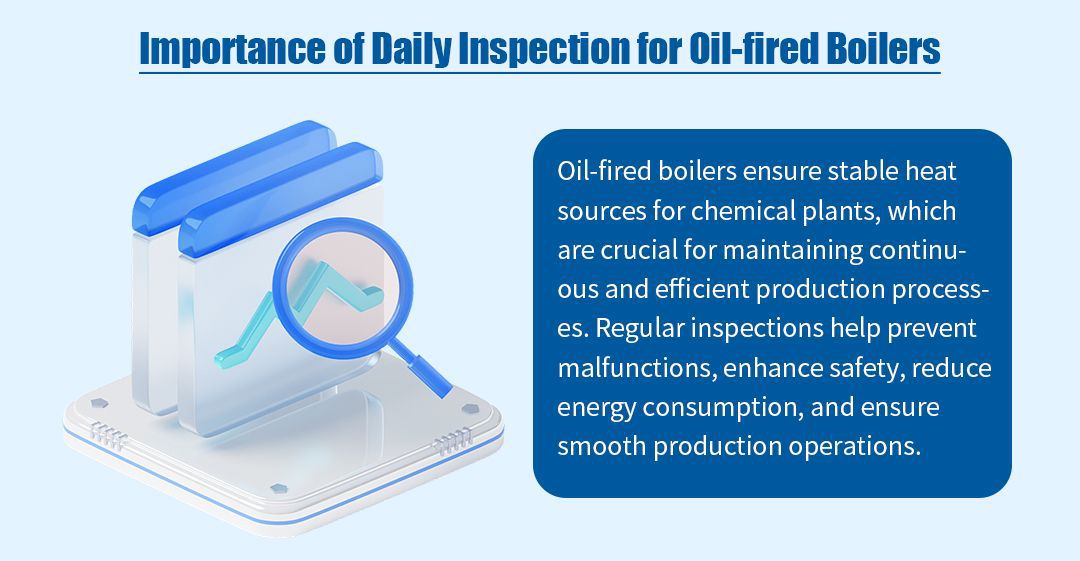 Importance of Daily Inspection for Oil-fired Boilers

Oil-fired boilers ensure stable heat sources for chemical plants, which are crucial for maintaining continuous and efficient production processes. Regular inspections help prevent malfunctions, enhance safety, reduce energy consumption, and ensure smooth production operations.